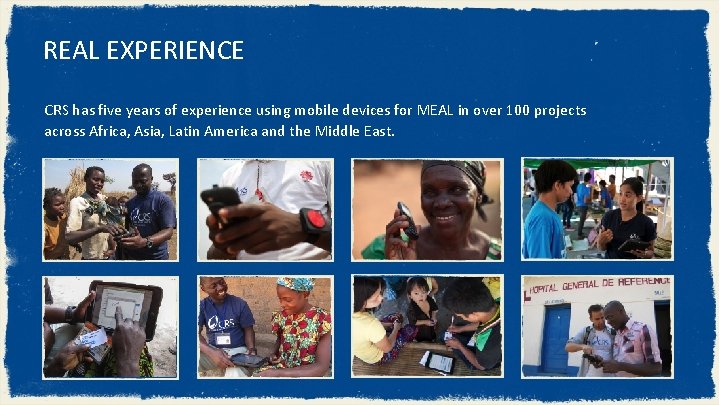 REAL EXPERIENCE

CRS has five years of experience using mobile devices for MEAL in over 100 projects across Africa, Asia, Latin America and the Middle East.

CRS

CRS

HOPITAL GENERAL DE REFERENCE